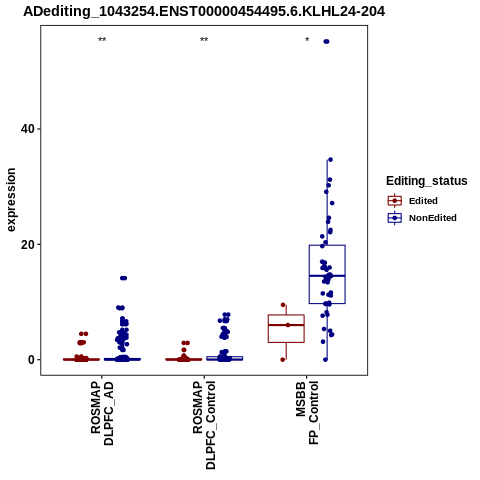 ADediting_1043254.ENST00000454495.6.KLHL24-204

**
**
*

expression

40
20
0

ROSMAP
DLPFC_AD

ROSMAP
DLPFC_Control

MSBB
FP_Control

Editing_status
Edited
NonEdited